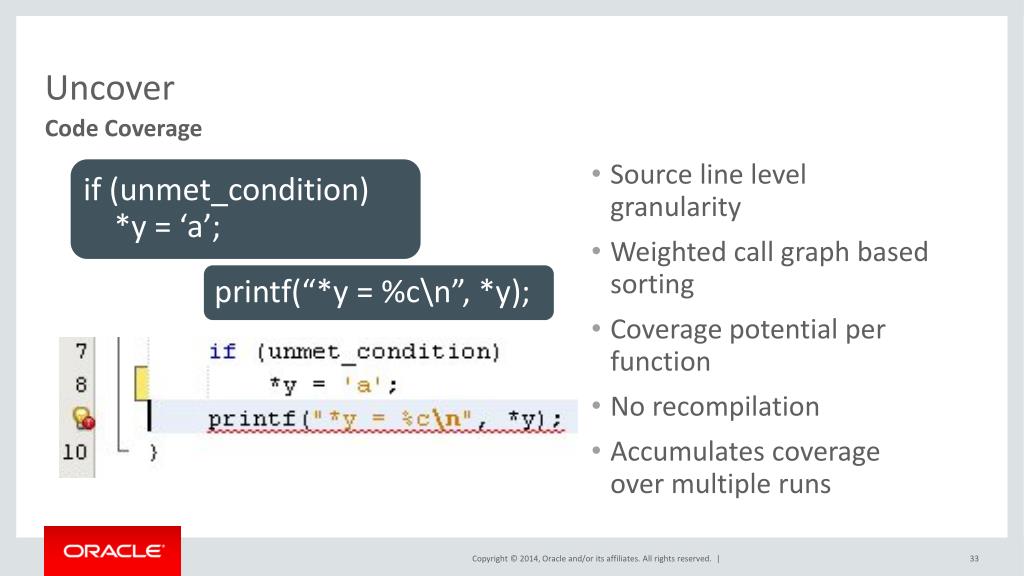 Uncover
Code Coverage

if (unmet_condition)
*y = ‘a’;

printf(“*y = %c\n”, *y);

7 if (unmet_condition)
8 *y = 'a';
printf("*y = %c\n", *y);
10 }

• Source line level granularity
• Weighted call graph based sorting
• Coverage potential per function
• No recompilation
• Accumulates coverage over multiple runs

ORACLE

Copyright © 2014, Oracle and/or its affiliates. All rights reserved. |

33